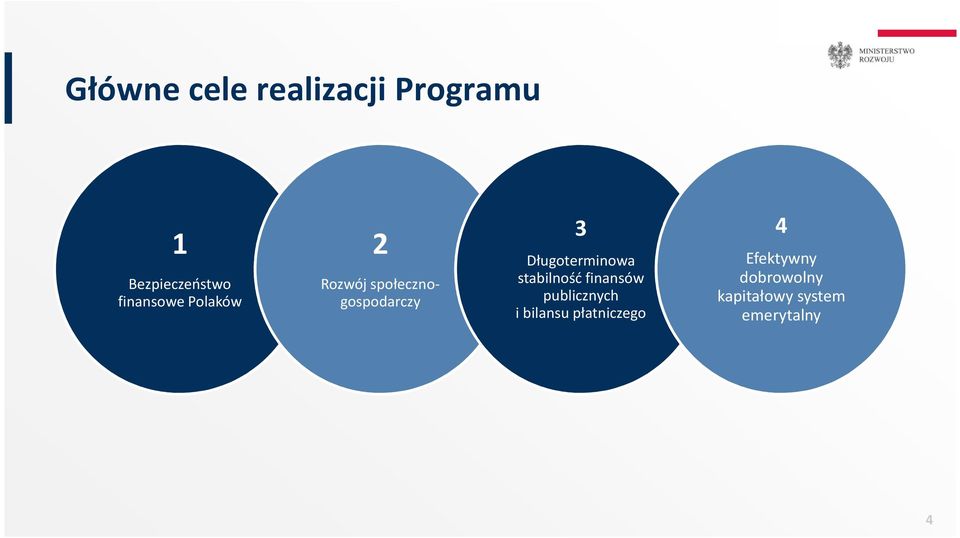 MINISTERSTWO ROZWOJU

Główne cele realizacji Programu

1
Bezpieczeństwo finansowe Polaków

2
Rozwój społeczno-gospodarczy

3
Długoterminowa stabilność finansów publicznych i bilansu płatniczego

4
Efektywny dobrowolny kapitałowy system emerytalny

4